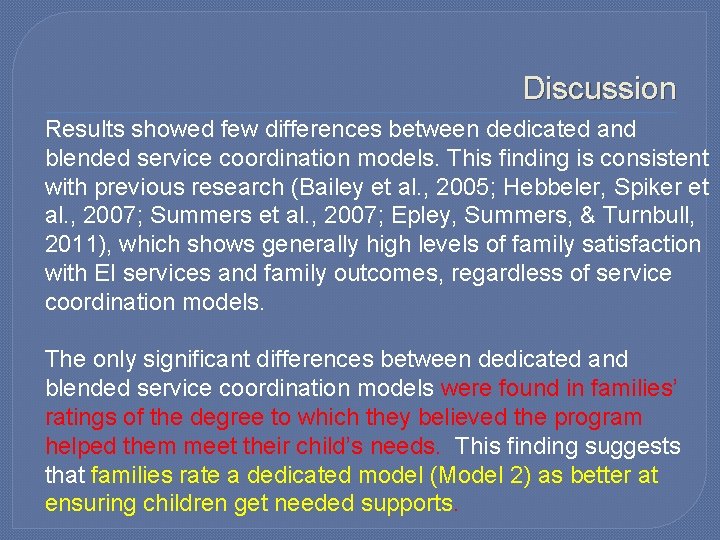 Discussion

Results showed few differences between dedicated and blended service coordination models. This finding is consistent with previous research (Bailey et al., 2005; Hebbeler, Spiker et al., 2007; Summers et al., 2007; Epley, Summers, & Turnbull, 2011), which shows generally high levels of family satisfaction with EI services and family outcomes, regardless of service coordination models.

The only significant differences between dedicated and blended service coordination models were found in families' ratings of the degree to which they believed the program helped them meet their child's needs. This finding suggests that families rate a dedicated model (Model 2) as better at ensuring children get needed supports.